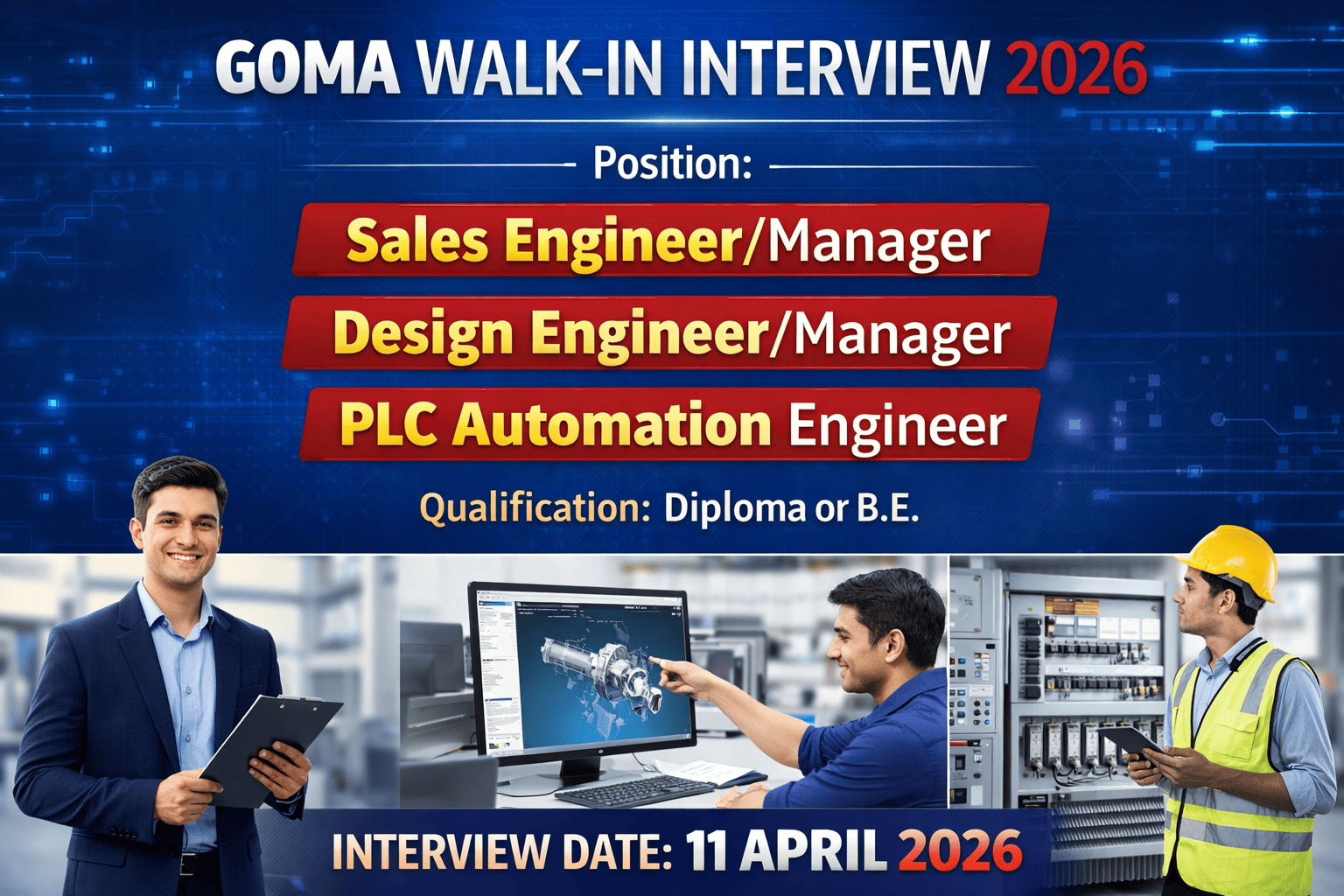 GOMA WALK-IN INTERVIEW 2026

Position:

Sales Engineer/Manager

Design Engineer/Manager

PLC Automation Engineer

Qualification: Diploma or B.E.

INTERVIEW DATE: 11 APRIL 2026